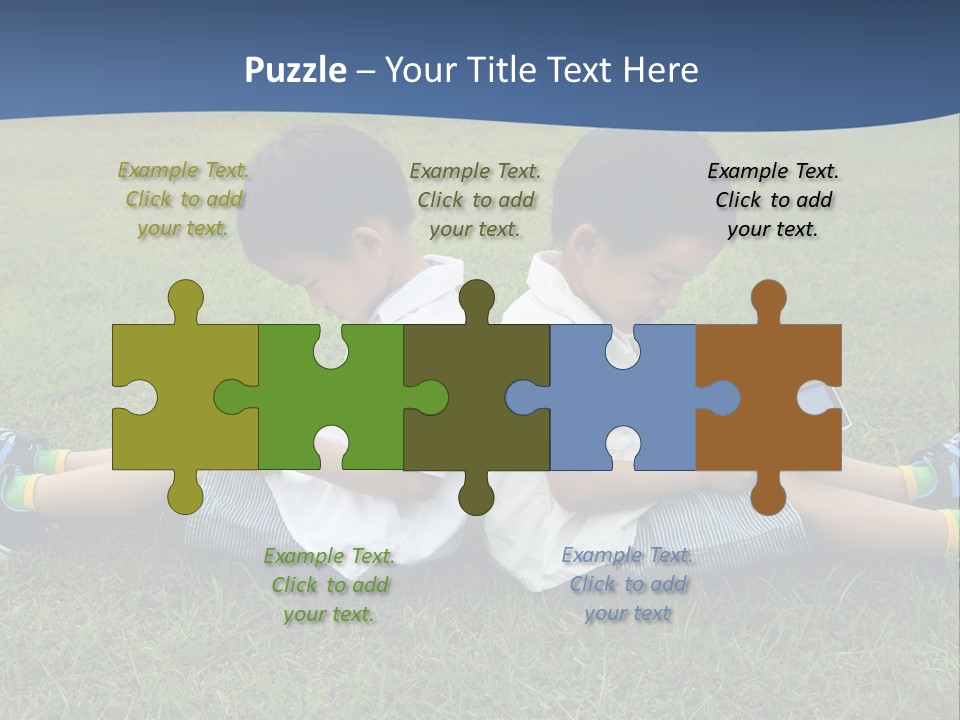 Puzzle – Your Title Text Here

Example Text. Click to add your text.

Example Text. Click to add your text.

Example Text. Click to add your text.

Example Text. Click to add your text.

Example Text. Click to add your text